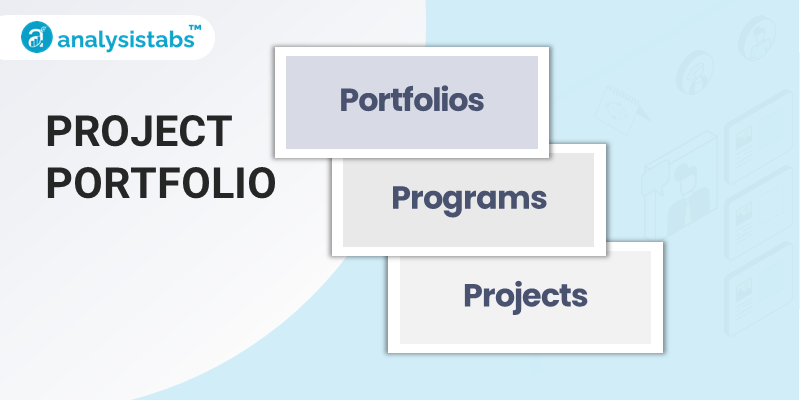 analysistabs™

PROJECT PORTFOLIO

Portfolios

Programs

Projects